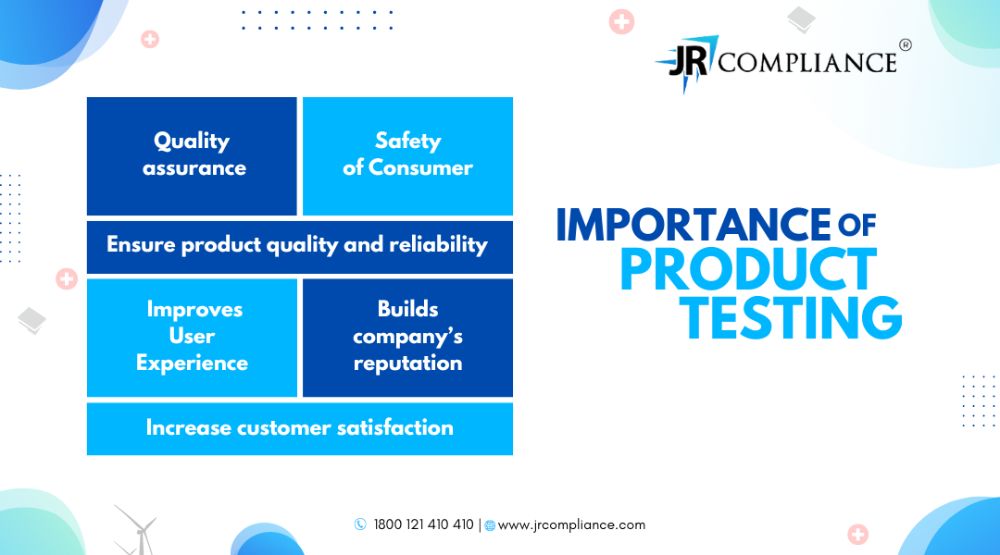 JR COMPLIANCE ®

Quality assurance

Safety of Consumer

Ensure product quality and reliability

Improves User Experience

Builds company's reputation

Increase customer satisfaction

IMPORTANCE OF PRODUCT TESTING

1800 121 410 410 | www.jrcompliance.com